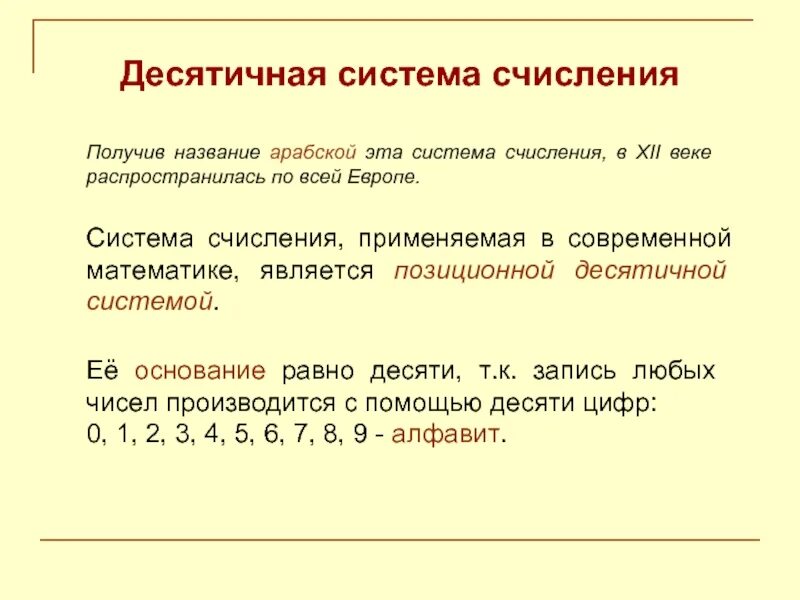 Десятичная система счисления

Получив название арабской эта система счисления, в XII веке распространилась по всей Европе.

Система счисления, применяемая в современной математике, является позиционной десятичной системой.

Её основание равно десяти, т.к. запись любых чисел производится с помощью десяти цифр:
0, 1, 2, 3, 4, 5, 6, 7, 8, 9 - алфавит.